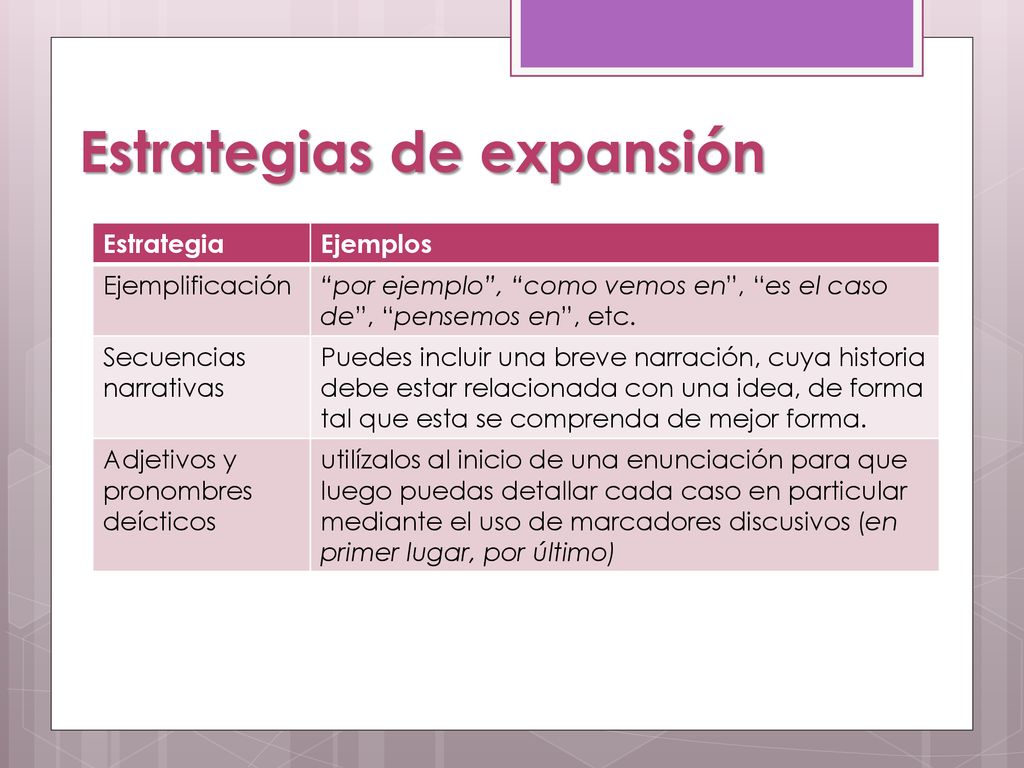 Estrategias de expansión

| Estrategia | Ejemplos |
|---|---|
| Ejemplificación | “por ejemplo”, “como vemos en”, “es el caso de”, “pensemos en”, etc. |
| Secuencias narrativas | Puedes incluir una breve narración, cuya historia debe estar relacionada con una idea, de forma tal que esta se comprenda de mejor forma. |
| Adjetivos y pronombres deícticos | utilízalos al inicio de una enunciación para que luego puedas detallar cada caso en particular mediante el uso de marcadores discusivos (en primer lugar, por último) |